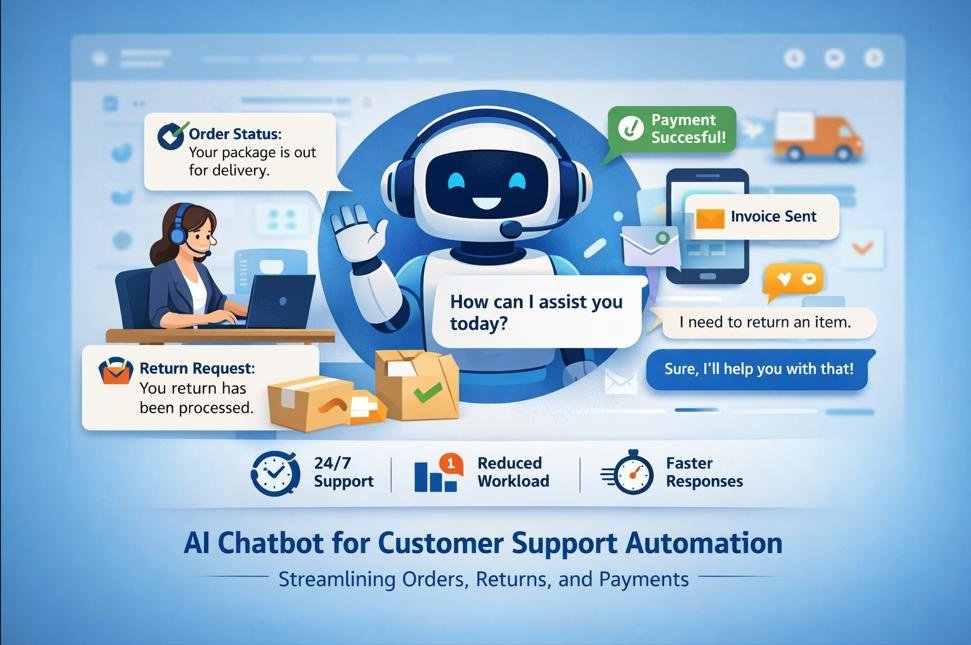 Order Status:
Your package is out for delivery.

Payment Succesful!

Invoice Sent

How can I assist you today?

I need to return an item.

Sure, I'll help you with that!

Return Request:
You return has been processed.

24/7 Support

1

Reduced Workload

Faster Responses

AI Chatbot for Customer Support Automation

Streamlining Orders, Returns, and Payments